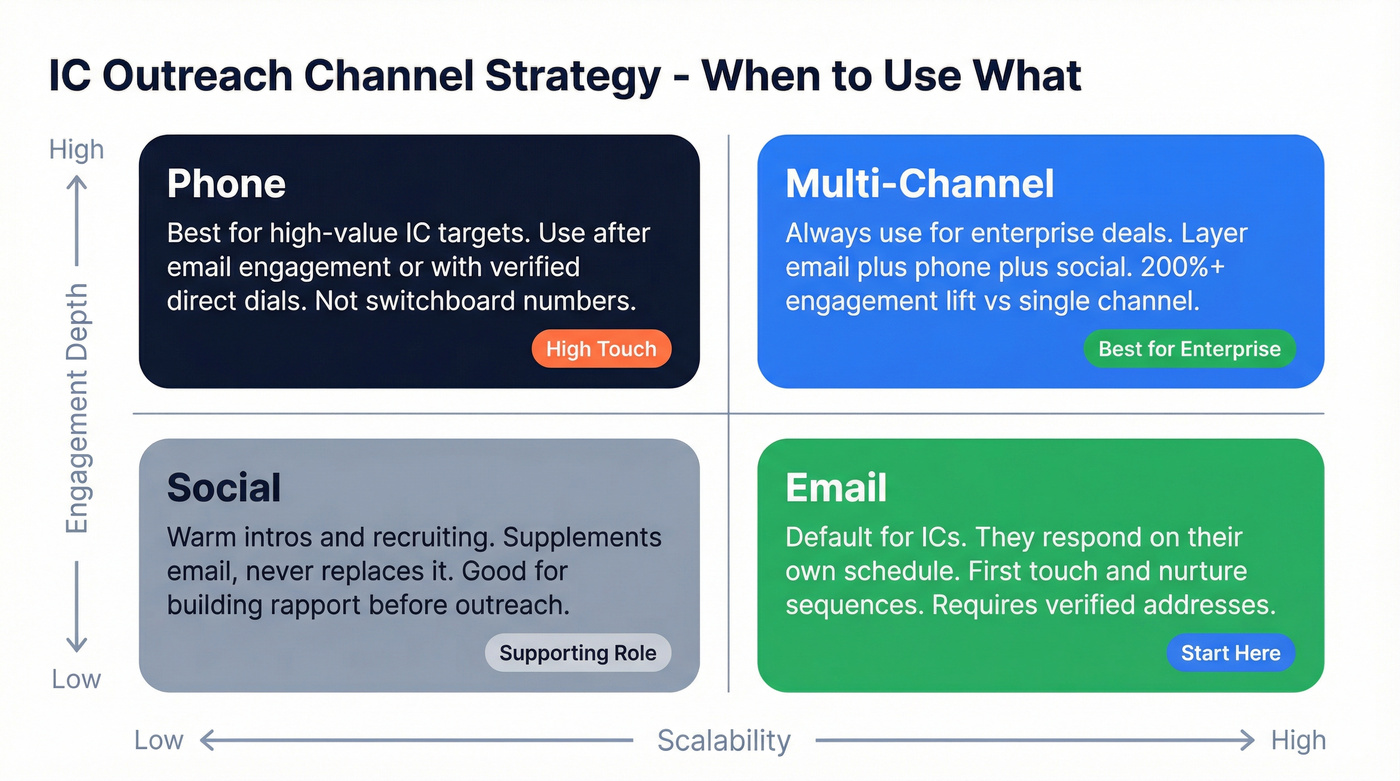 IC Outreach Channel Strategy - When to Use What

High

Engagement Depth

Low

Phone

Best for high-value IC targets. Use after email engagement or with verified direct dials. Not switchboard numbers.

High Touch

Multi-Channel

Always use for enterprise deals. Layer email plus phone plus social. 200%+ engagement lift vs single channel.

Best for Enterprise

Social

Warm intros and recruiting. Supplements email, never replaces it. Good for building rapport before outreach.

Supporting Role

Email

Default for ICs. They respond on their own schedule. First touch and nurture sequences. Requires verified addresses.

Start Here

Low Scalability High